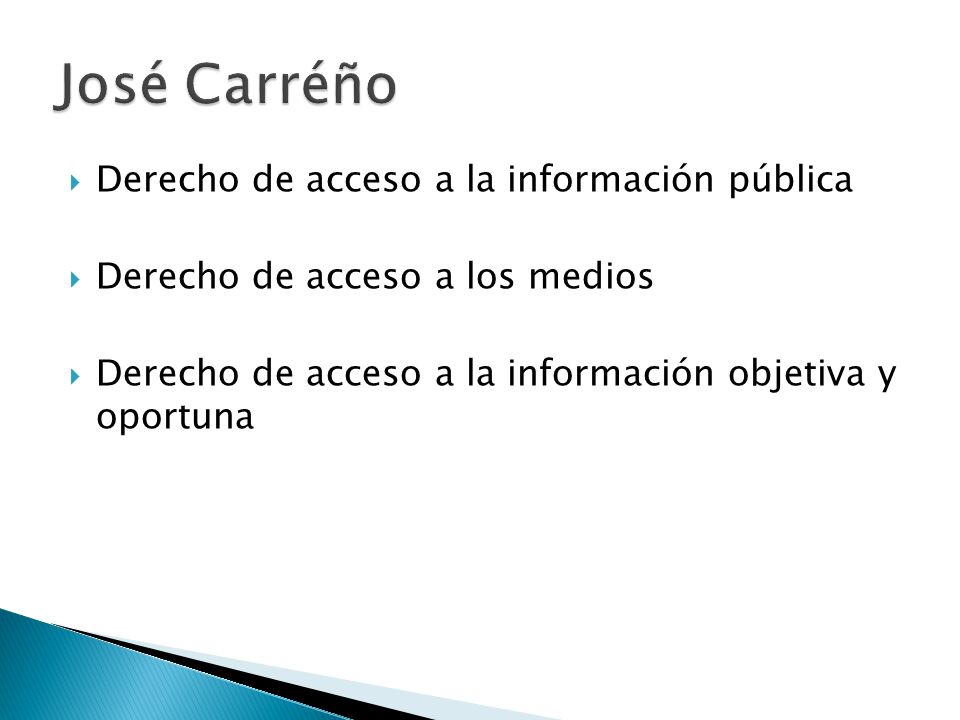 José Carréño

Derecho de acceso a la información pública

Derecho de acceso a los medios

Derecho de acceso a la información objetiva y oportuna